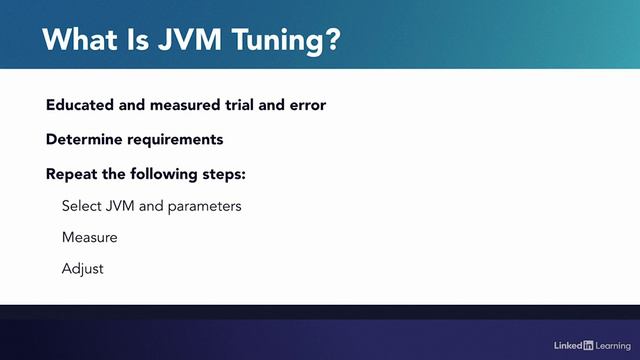 What Is JVM Tuning?

Educated and measured trial and error

Determine requirements

Repeat the following steps:

Select JVM and parameters

Measure

Adjust

LinkedIn Learning